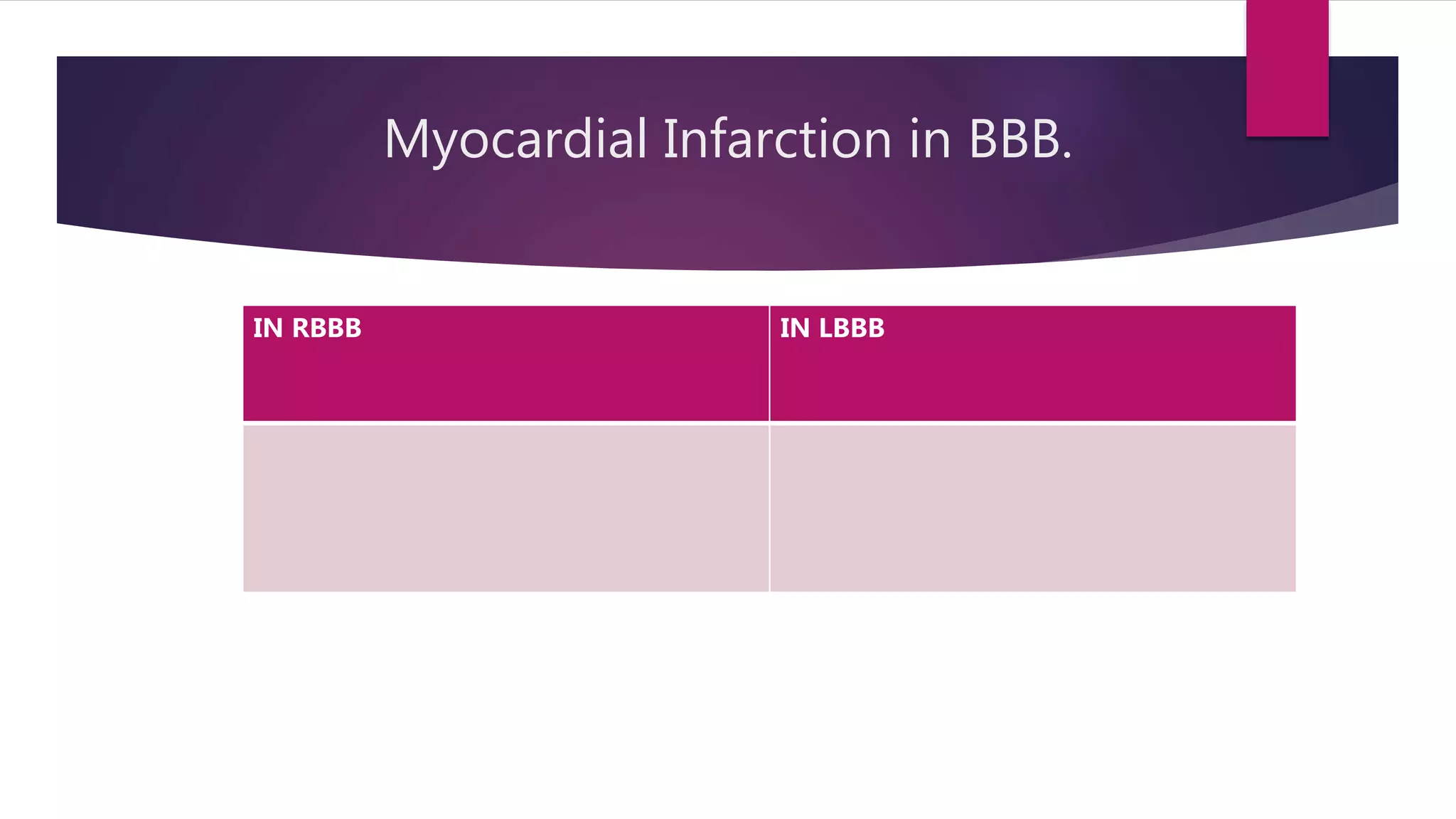 Myocardial Infarction in BBB.

| IN RBBB | IN LBBB |
|---|---|
| | |